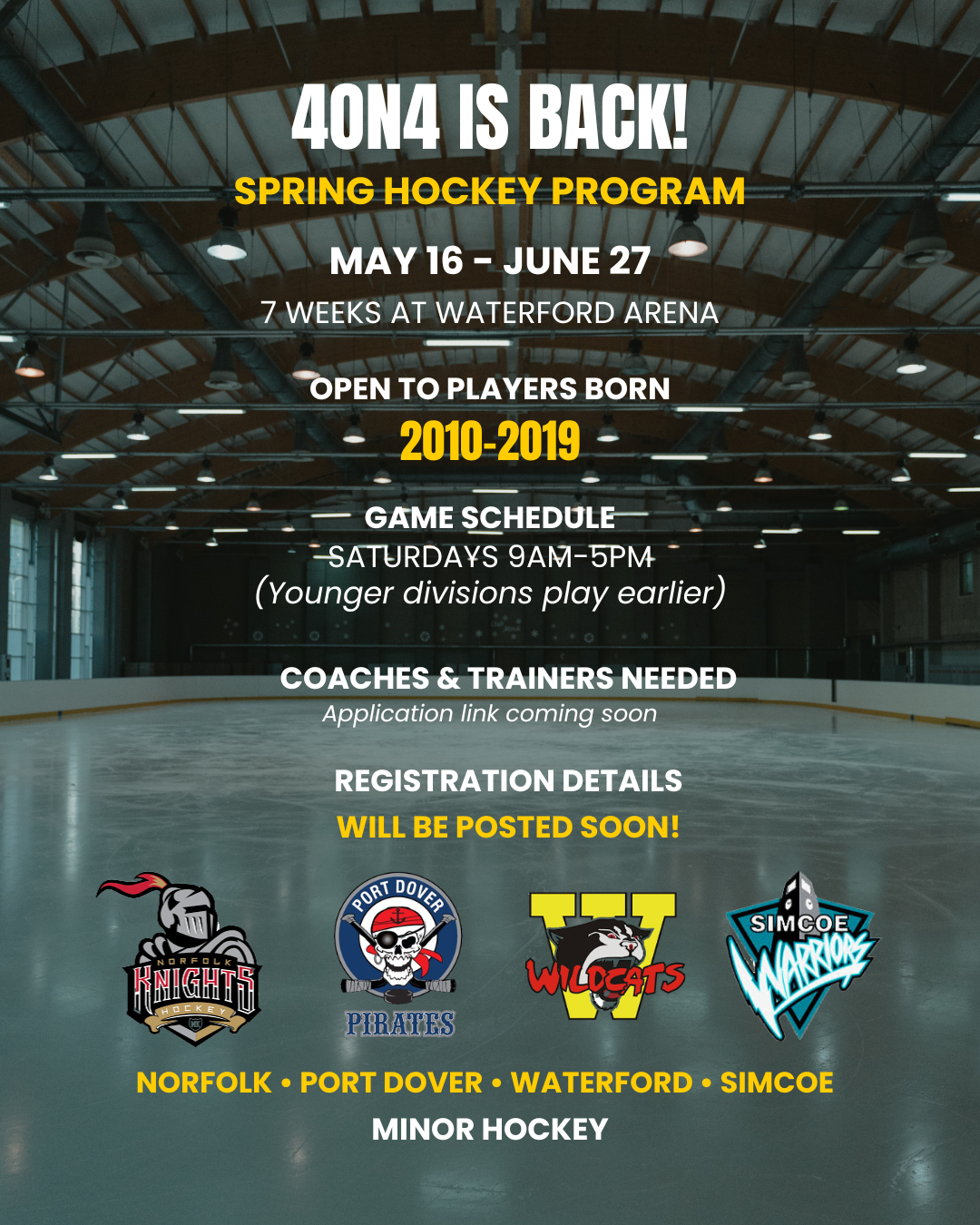 4ON4 IS BACK!

SPRING HOCKEY PROGRAM

MAY 16 - JUNE 27

7 WEEKS AT WATERFORD ARENA

OPEN TO PLAYERS BORN

2010-2019

GAME SCHEDULE

SATURDAYS 9AM-5PM

(Younger divisions play earlier)

COACHES & TRAINERS NEEDED

Application link coming soon

REGISTRATION DETAILS

WILL BE POSTED SOON!

NORFOLK KNIGHTS HOCKEY

PORT DOVER PIRATES

W WILDCATS

SIMCOE WARRIORS

NORFOLK • PORT DOVER • WATERFORD • SIMCOE

MINOR HOCKEY